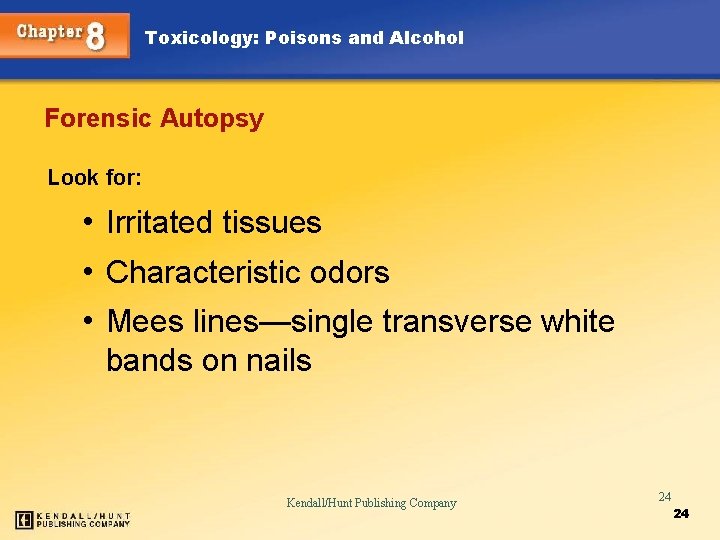 Chapter 8 Toxicology: Poisons and Alcohol

Forensic Autopsy

Look for:

• Irritated tissues
• Characteristic odors
• Mees lines—single transverse white bands on nails

Kendall/Hunt Publishing Company

24

24

KENDALL/HUNT PUBLISHING COMPANY